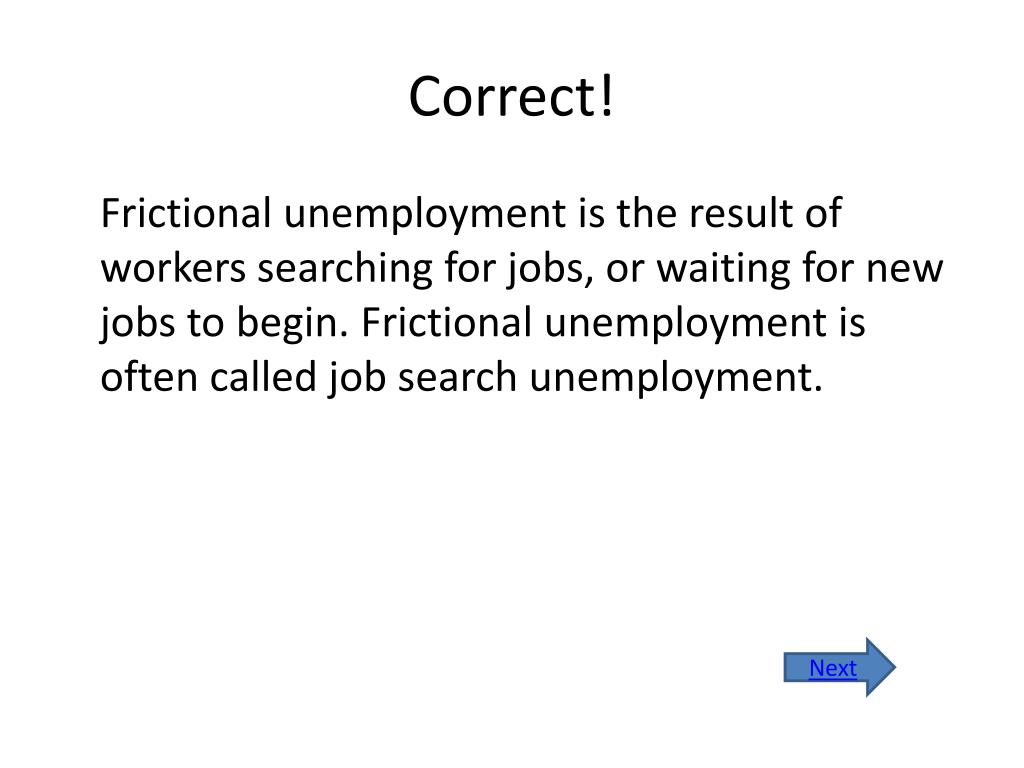 Correct!

Frictional unemployment is the result of workers searching for jobs, or waiting for new jobs to begin. Frictional unemployment is often called job search unemployment.

Next